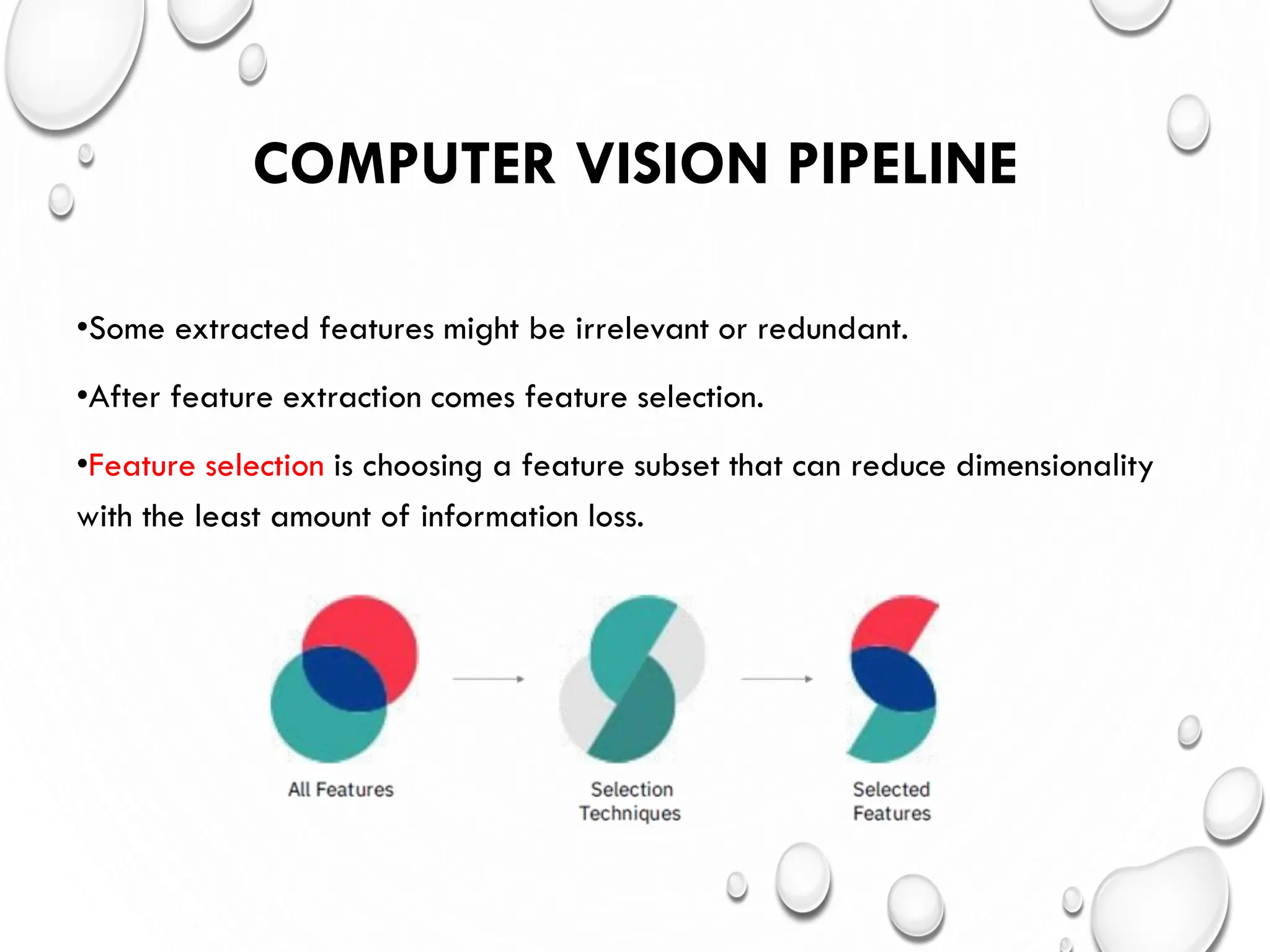 COMPUTER VISION PIPELINE

•Some extracted features might be irrelevant or redundant.

•After feature extraction comes feature selection.

•Feature selection is choosing a feature subset that can reduce dimensionality with the least amount of information loss.

All Features

Selection Techniques

Selected Features